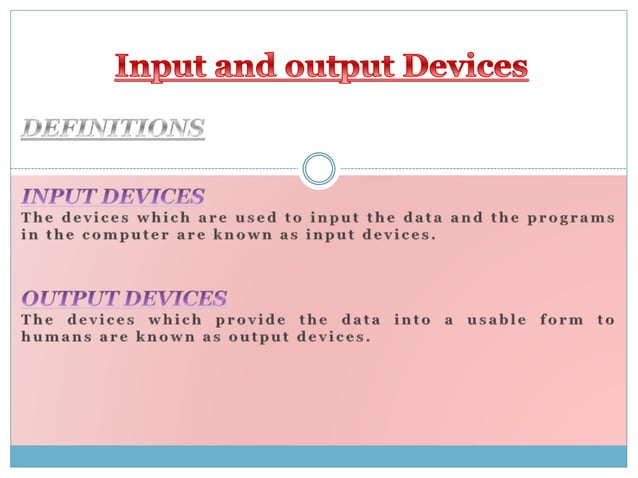 Input and output Devices

DEFINITIONS

INPUT DEVICES
The devices which are used to input the data and the programs in the computer are known as input devices.

OUTPUT DEVICES
The devices which provide the data into a usable form to humans are known as output devices.